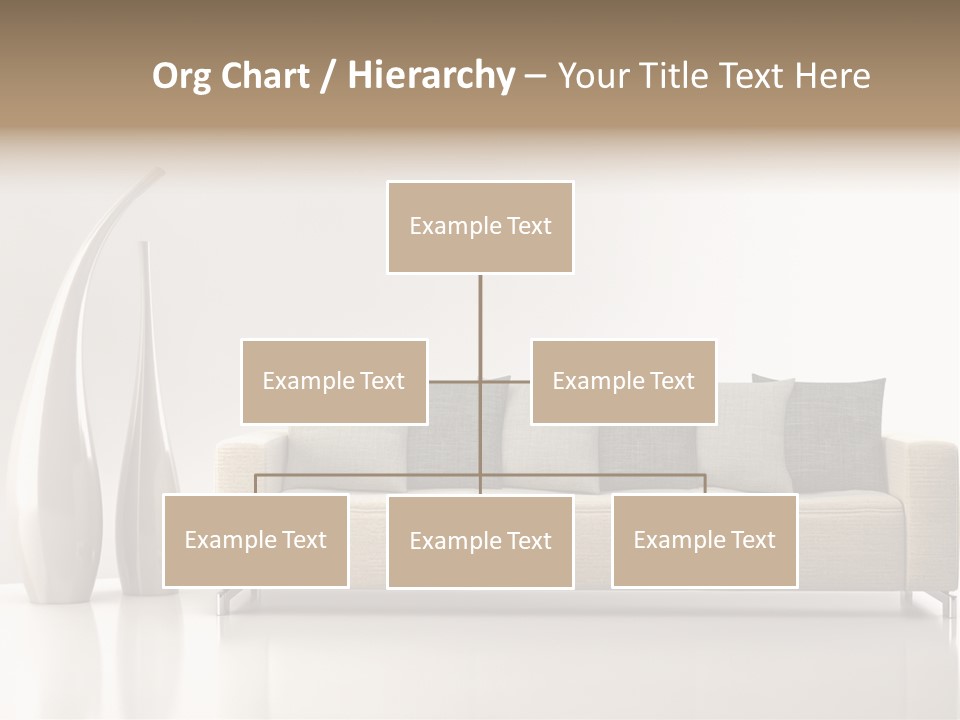 Org Chart / Hierarchy – Your Title Text Here

Example Text

Example Text

Example Text

Example Text

Example Text

Example Text